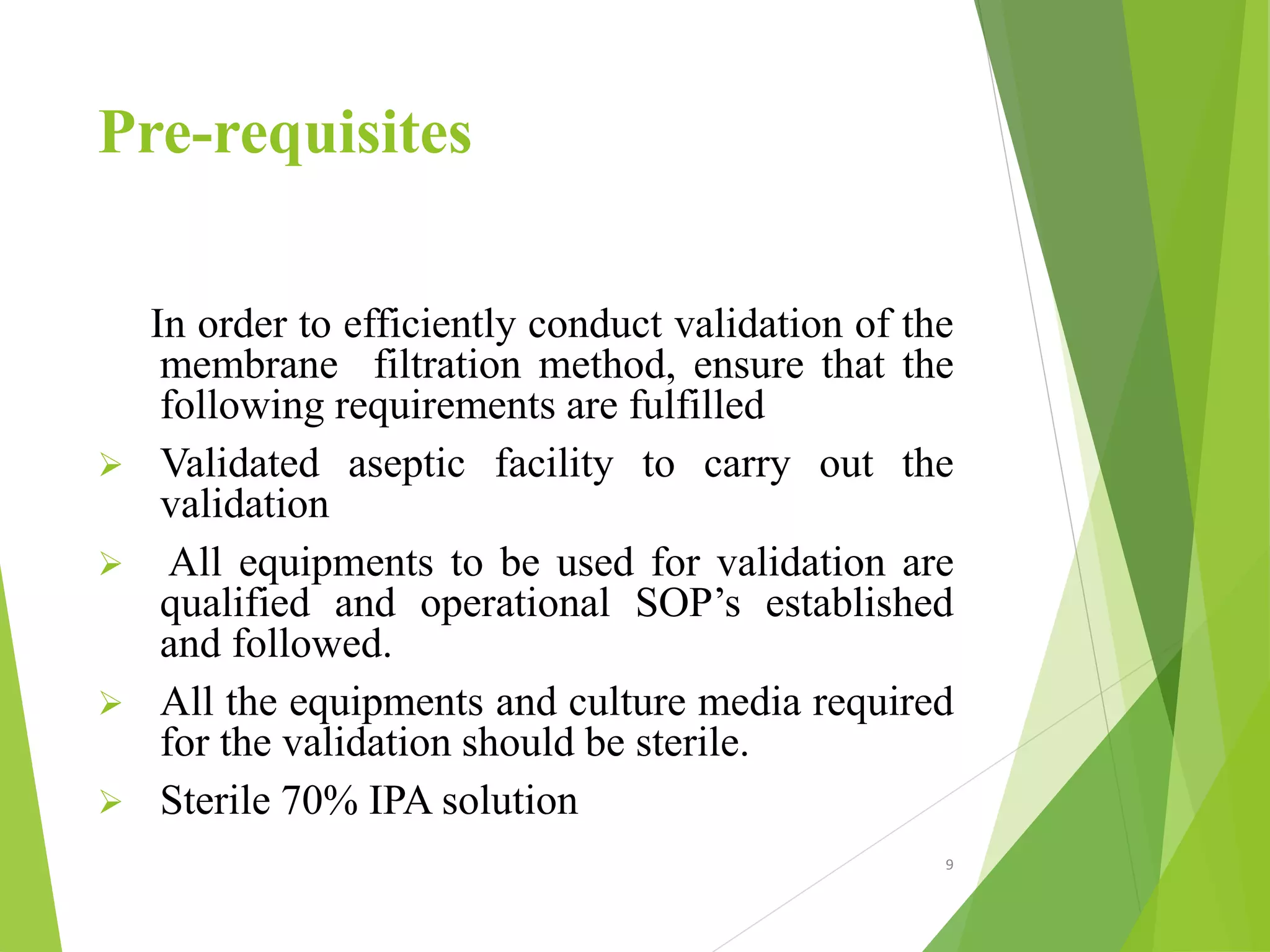 Pre-requisites

In order to efficiently conduct validation of the membrane filtration method, ensure that the following requirements are fulfilled

➢ Validated aseptic facility to carry out the validation

➢ All equipments to be used for validation are qualified and operational SOP’s established and followed.

➢ All the equipments and culture media required for the validation should be sterile.

➢ Sterile 70% IPA solution

9